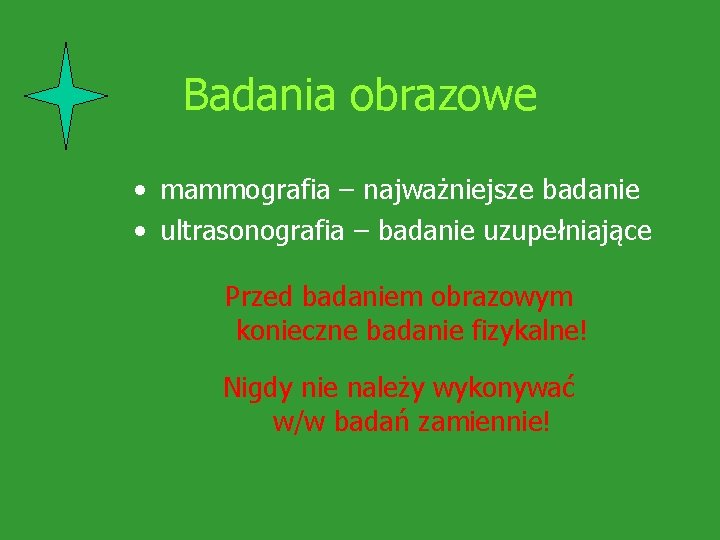 Badania obrazowe

• mammografia – najważniejsze badanie
• ultrasonografia – badanie uzupełniające

Przed badaniem obrazowym konieczne badanie fizykalne!

Nigdy nie należy wykonywać w/w badań zamiennie!